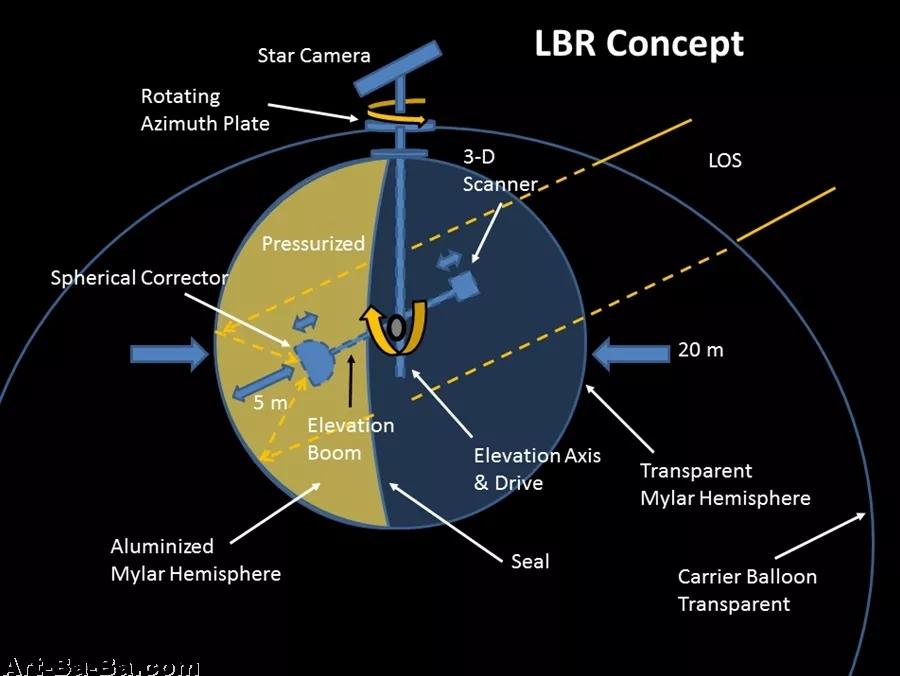 LBR Concept

Star Camera

Rotating Azimuth Plate

3-D Scanner

LOS

Pressurized

Spherical Corrector

20 m

5 m

Elevation Boom

Elevation Axis & Drive

Transparent Mylar Hemisphere

Aluminized Mylar Hemisphere

Seal

Carrier Balloon Transparent

Art-Ba-Ba.com